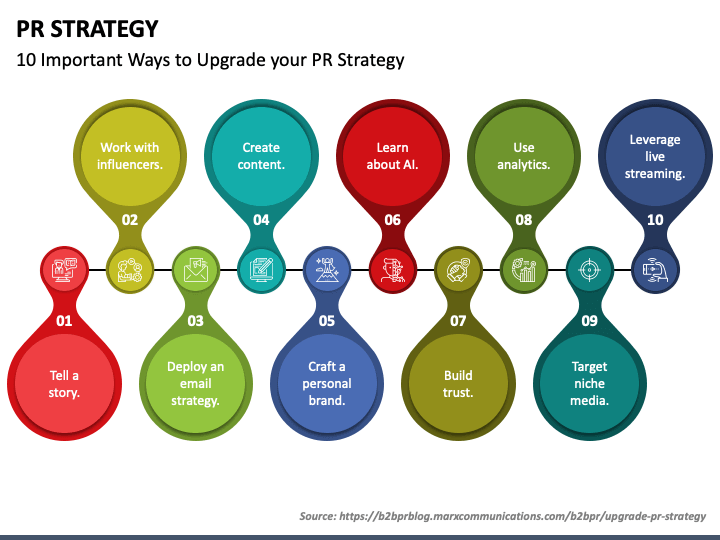 PR STRATEGY

10 Important Ways to Upgrade your PR Strategy

01
Tell a story.

02
Work with influencers.

03
Deploy an email strategy.

04
Create content.

05
Craft a personal brand.

06
Learn about AI.

07
Build trust.

08
Use analytics.

09
Target niche media.

10
Leverage live streaming.

Source: https://b2bprblog.marxcommunications.com/b2bpr/upgrade-pr-strategy